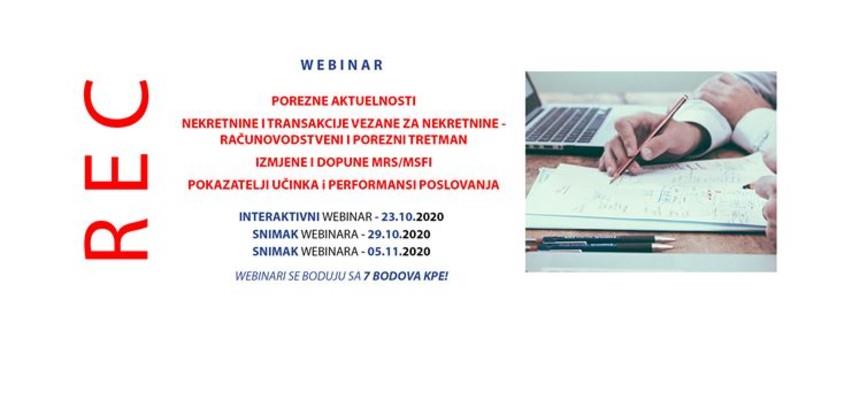 REC

WEBINAR

POREZNE AKTUELNOSTI

NEKRETNINE I TRANSAKCIJE VEZANE ZA NEKRETNINE - RAČUNOVODSTVENI I POREZNI TRETMAN

IZMJENE I DOPUNE MRS/MSFI

POKAZATELJI UČINKA i PERFORMANSI POSLOVANJA

INTERAKTIVNI WEBINAR - 23.10.2020
SNIMAK WEBINARA - 29.10.2020
SNIMAK WEBINARA - 05.11.2020

WEBINARI SE BODUJU SA 7 BODOVA KPE!